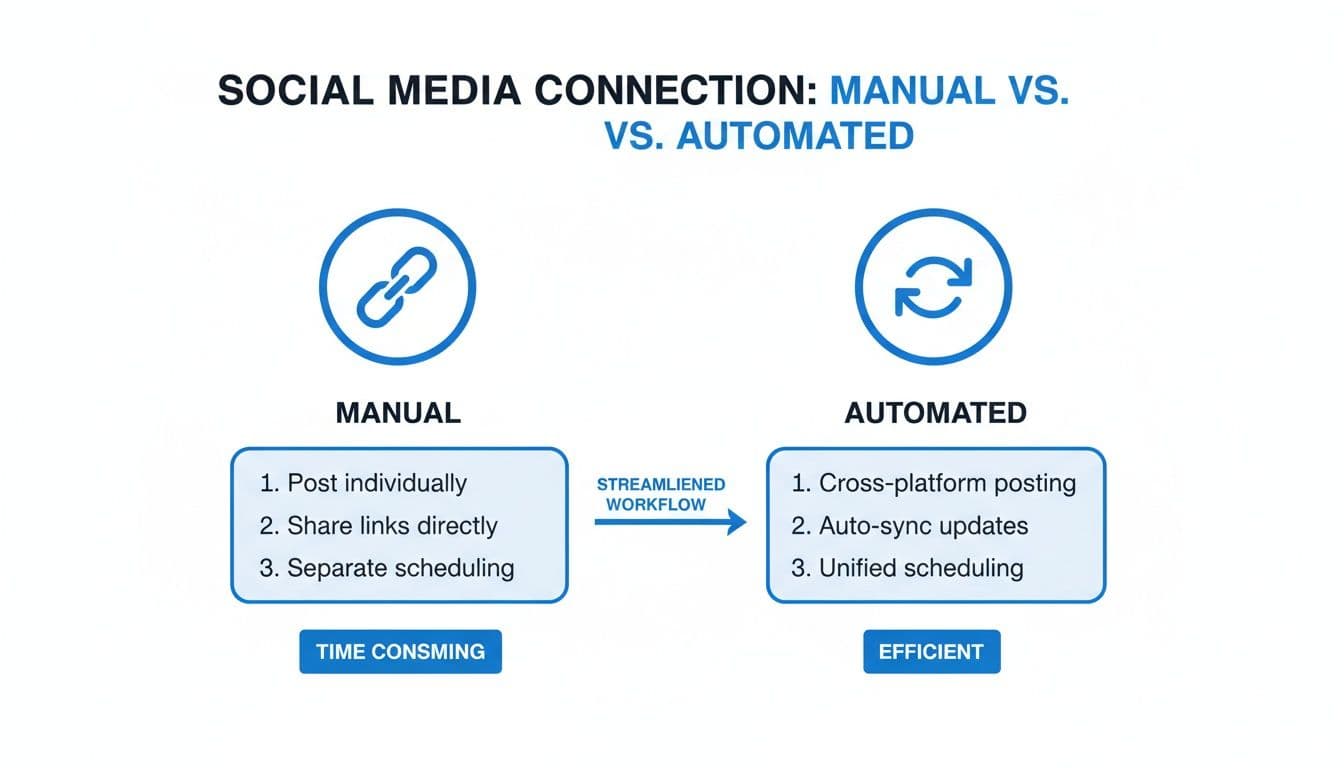 SOCIAL MEDIA CONNECTION: MANUAL VS. VS. AUTOMATED

MANUAL

1. Post individually
2. Share links directly
3. Separate scheduling

TIME CONSMING

STREAMLIENED WORKFLOW

AUTOMATED

1. Cross-platform posting
2. Auto-sync updates
3. Unified scheduling

EFFICIENT